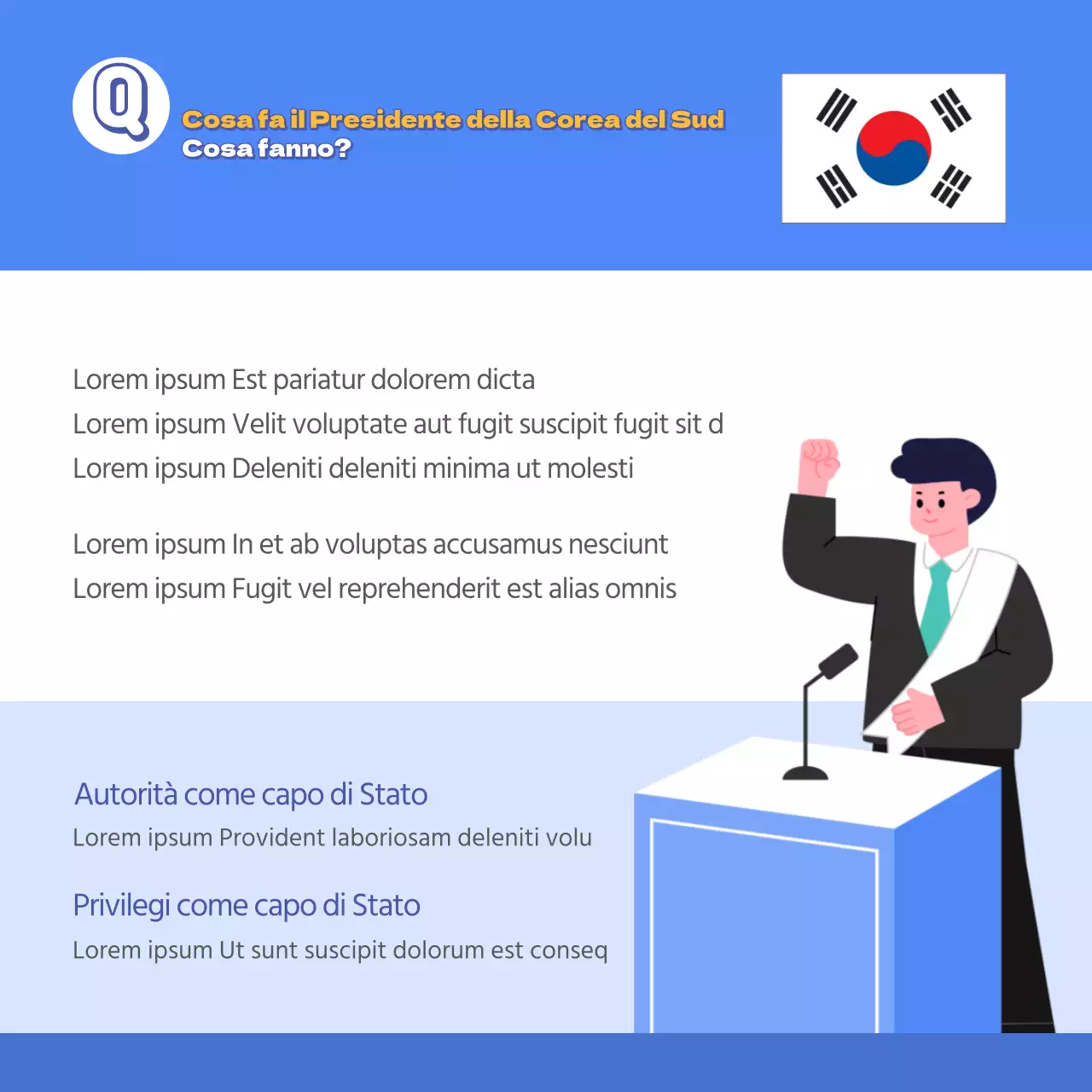 Q

Cosa fa il Presidente della Corea del Sud
Cosa fanno?

Lorem ipsum Est pariatur dolorem dicta
Lorem ipsum Velit voluptate aut fugit suscipit fugit sit d
Lorem ipsum Deleniti deleniti minima ut molesti

Lorem ipsum In et ab voluptas accusamus nesciunt
Lorem ipsum Fugit vel reprehenderit est alias omnis

Autorità come capo di Stato
Lorem ipsum Provident laboriosam deleniti volu

Privilegi come capo di Stato
Lorem ipsum Ut sunt suscipit dolorum est conseq